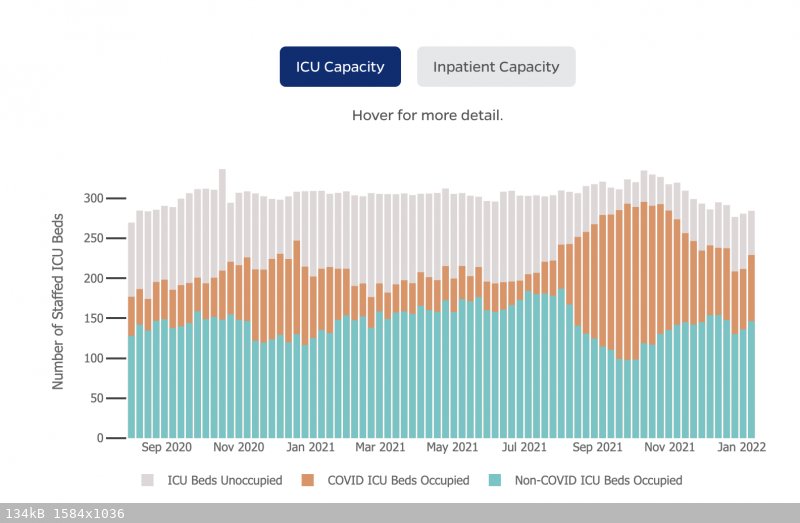 ICU Capacity

Inpatient Capacity

Hover for more detail.

Number of Staffed ICU Beds

300
250
200
150
100
50
0

Sep 2020
Nov 2020
Jan 2021
Mar 2021
May 2021
Jul 2021
Sep 2021
Nov 2021
Jan 2022

ICU Beds Unoccupied
COVID ICU Beds Occupied
Non-COVID ICU Beds Occupied

134kB 1584x1036